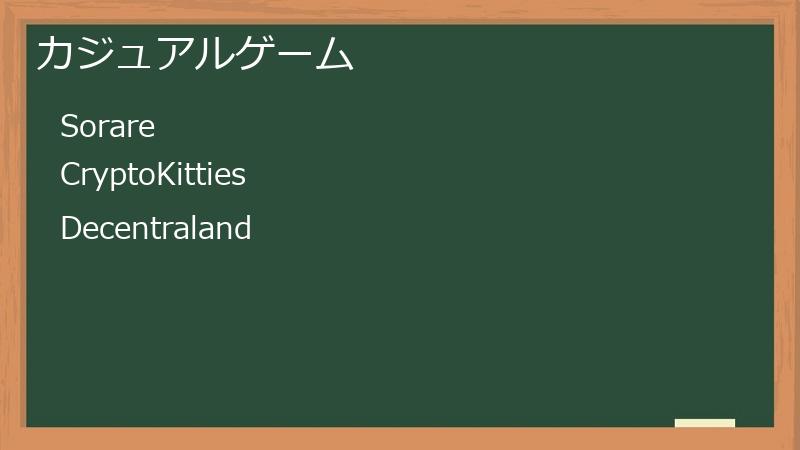 カジュアルゲーム

Sorare

CryptoKitties

Decentraland